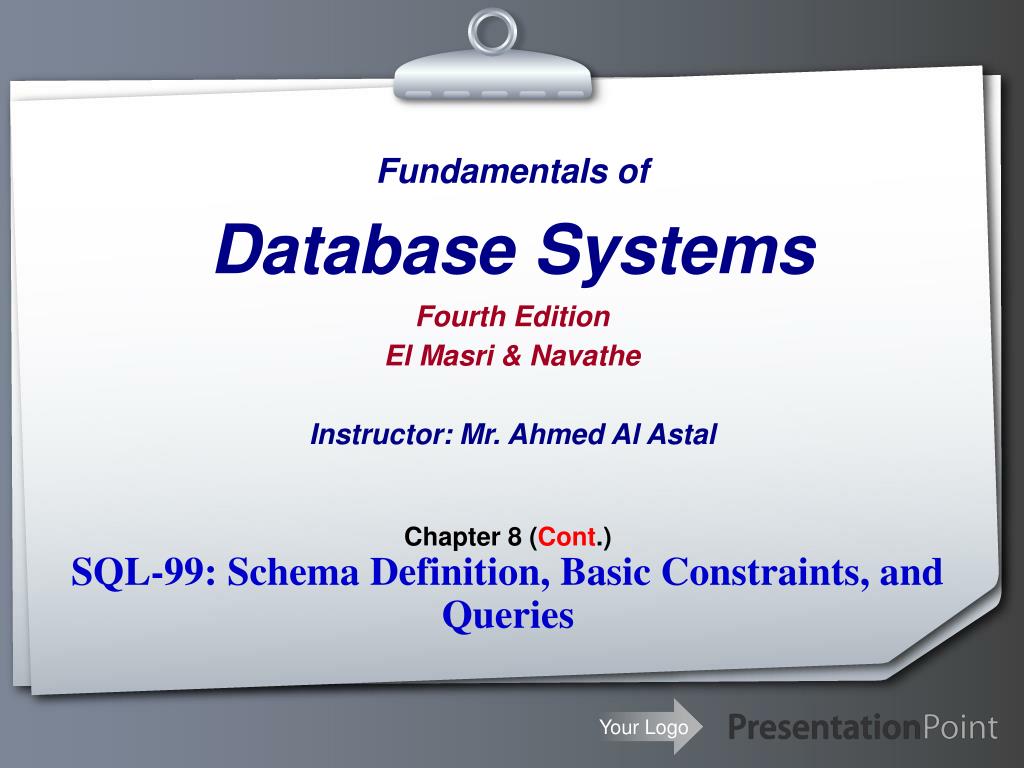 Fundamentals of

Database Systems

Fourth Edition
El Masri & Navathe

Instructor: Mr. Ahmed Al Astal

Chapter 8 (Cont.)
SQL-99: Schema Definition, Basic Constraints, and Queries

Your Logo

PresentationPoint